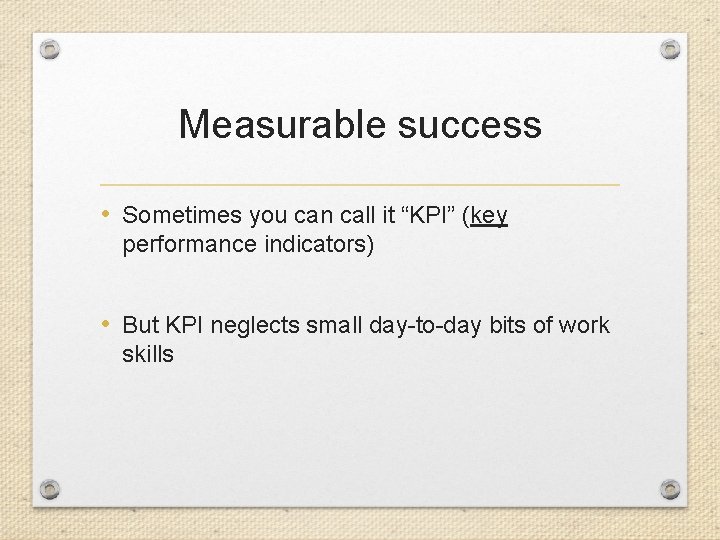 Measurable success

• Sometimes you can call it “KPI” (key performance indicators)

• But KPI neglects small day-to-day bits of work skills